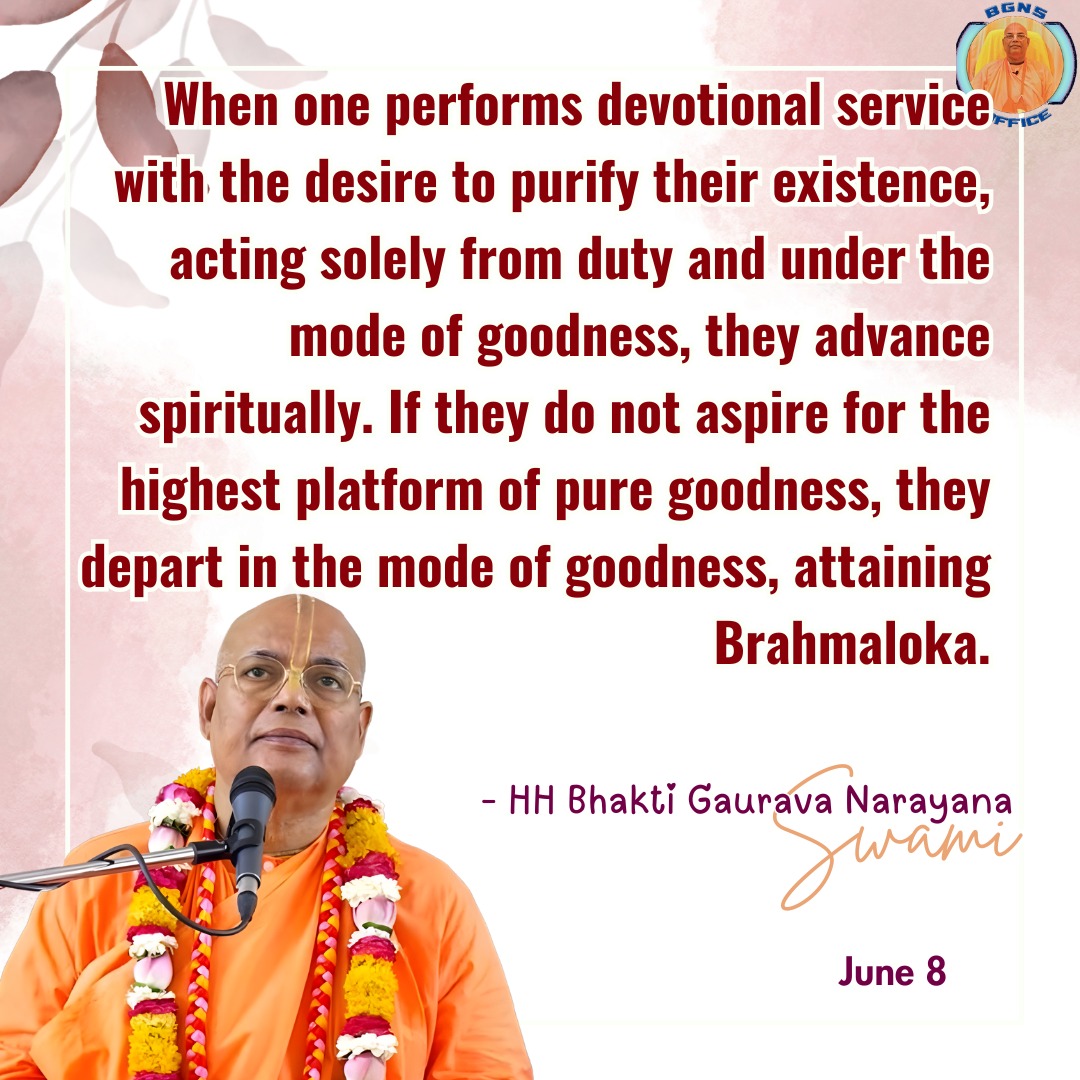 BGNS OFFICE

When one performs devotional service with the desire to purify their existence, acting solely from duty and under the mode of goodness, they advance spiritually. If they do not aspire for the highest platform of pure goodness, they depart in the mode of goodness, attaining Brahmaloka.

- HH Bhakti Gaurava Narayana Swami

June 8